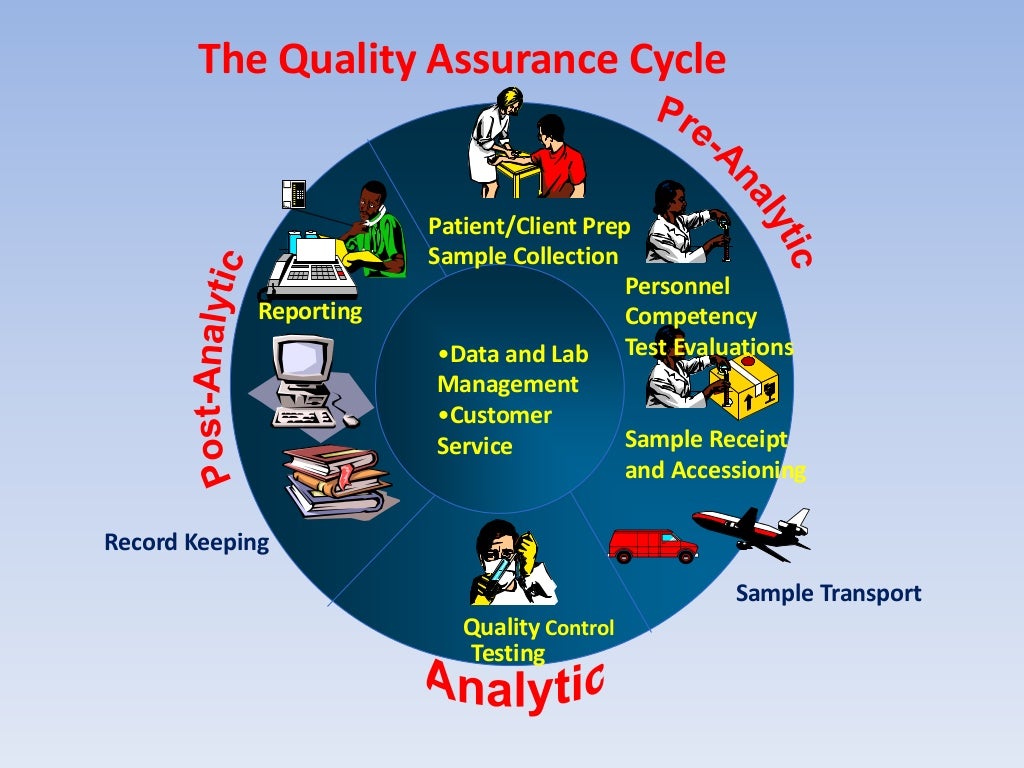 The Quality Assurance Cycle

Pre-Analytic

Patient/Client Prep
Sample Collection

Personnel
Competency
Test Evaluations

Sample Receipt
and Accessioning

Sample Transport

•Data and Lab Management
•Customer Service

Quality Control
Testing

Analytic

Record Keeping

Reporting

Post-Analytic